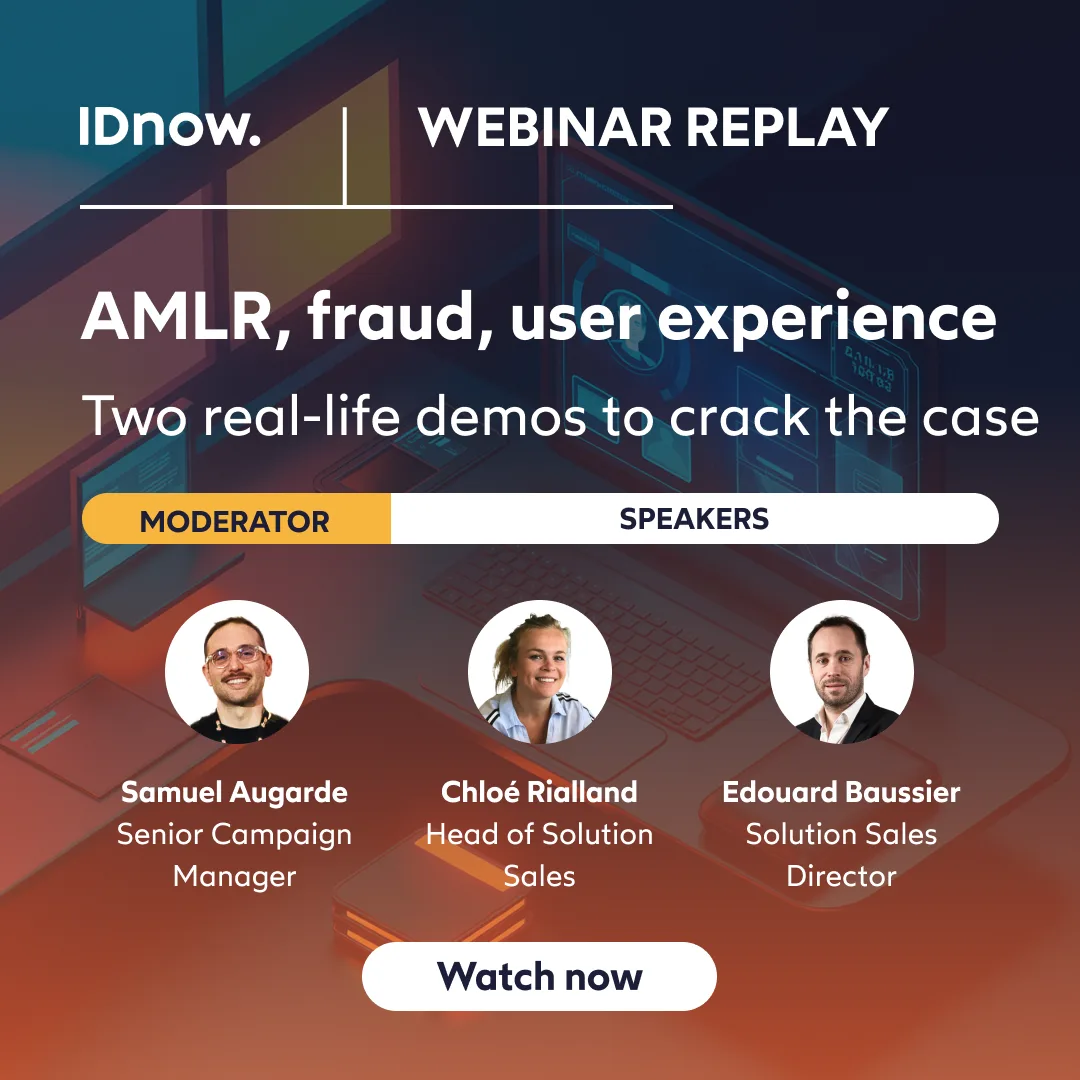 IDnow.

WEBINAR REPLAY

AMLR, fraud, user experience

Two real-life demos to crack the case

MODERATOR

SPEAKERS

Samuel Augarde
Senior Campaign Manager

Chloé Rialland
Head of Solution Sales

Edouard Baussier
Solution Sales Director

Watch now